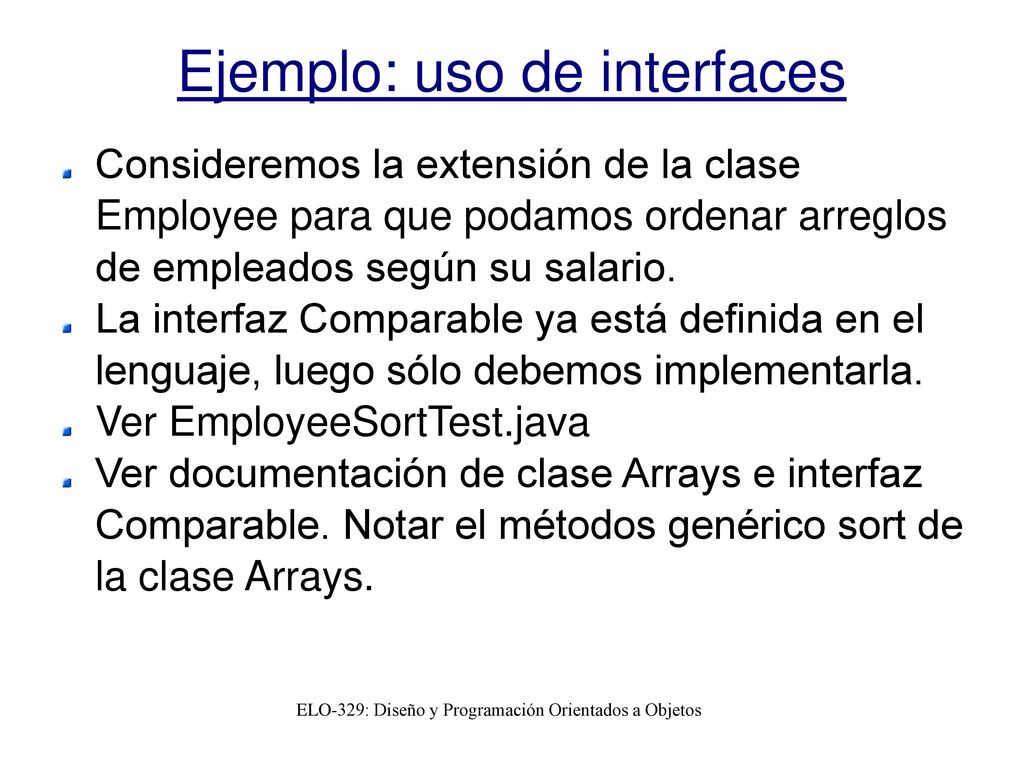 Ejemplo: uso de interfaces

Consideremos la extensión de la clase Employee para que podamos ordenar arreglos de empleados según su salario.

La interfaz Comparable ya está definida en el lenguaje, luego sólo debemos implementarla.

Ver EmployeeSortTest.java

Ver documentación de clase Arrays e interfaz Comparable. Notar el métodos genérico sort de la clase Arrays.

ELO-329: Diseño y Programación Orientados a Objetos